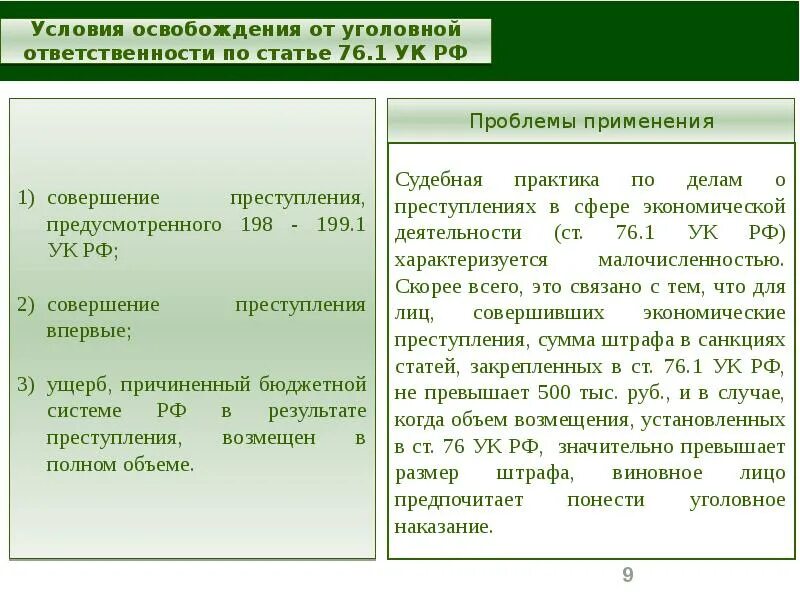 Условия освобождения от уголовной ответственности по статье 76.1 УК РФ

1) совершение преступления, предусмотренного 198 - 199.1 УК РФ;

2) совершение преступления впервые;

3) ущерб, причиненный бюджетной системе РФ в результате преступления, возмещен в полном объеме.

Проблемы применения

Судебная практика по делам о преступлениях в сфере экономической деятельности (ст. 76.1 УК РФ) характеризуется малочисленностью. Скорее всего, это связано с тем, что для лиц, совершивших экономические преступления, сумма штрафа в санкциях статей, закрепленных в ст. 76.1 УК РФ, не превышает 500 тыс. руб., и в случае, когда объем возмещения, установленных в ст. 76 УК РФ, значительно превышает размер штрафа, виновное лицо предпочитает понести уголовное наказание.

9